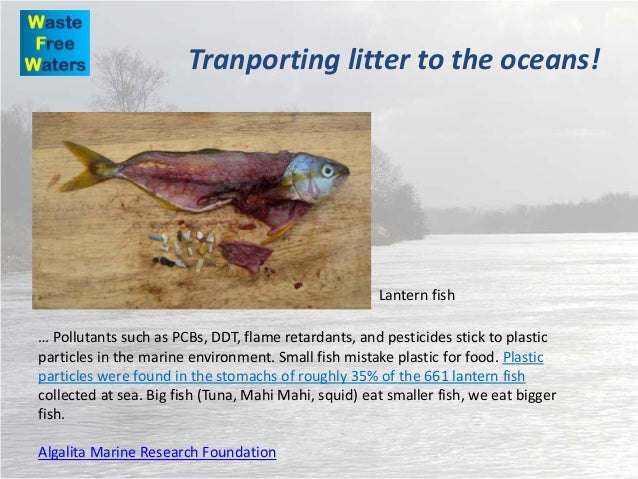 Waste
Free
Waters

Tranporting litter to the oceans!

Lantern fish

… Pollutants such as PCBs, DDT, flame retardants, and pesticides stick to plastic particles in the marine environment. Small fish mistake plastic for food. Plastic particles were found in the stomachs of roughly 35% of the 661 lantern fish collected at sea. Big fish (Tuna, Mahi Mahi, squid) eat smaller fish, we eat bigger fish.

Algalita Marine Research Foundation